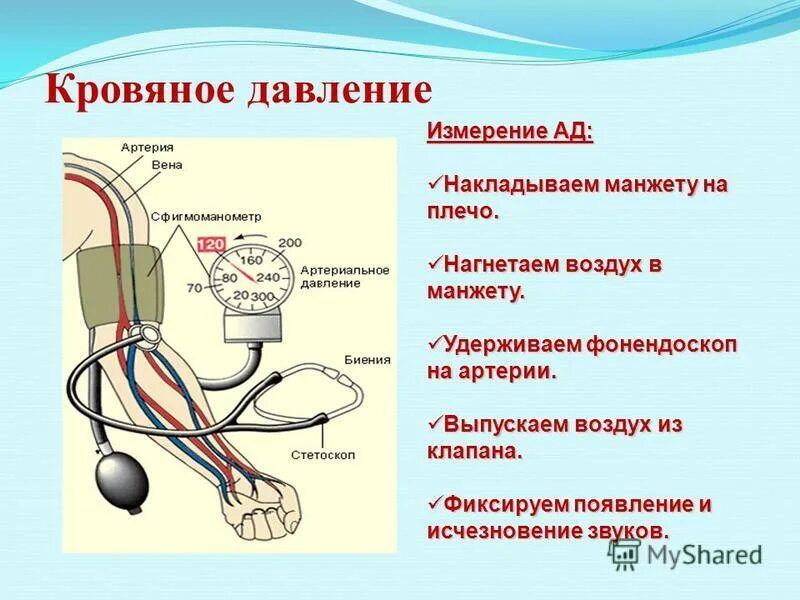 Кровяное давление

Артерия
Вена
Сфигмоманометр
120
200
160
80
240
70
20
300
Артериальное давление
Биения
Стетоскоп

Измерение АД:

✓Накладываем манжету на плечо.

✓Нагнетаем воздух в манжету.

✓Удерживаем фонендоскоп на артерии.

✓Выпускаем воздух из клапана.

✓Фиксируем появление и исчезновение звуков.

MyShared